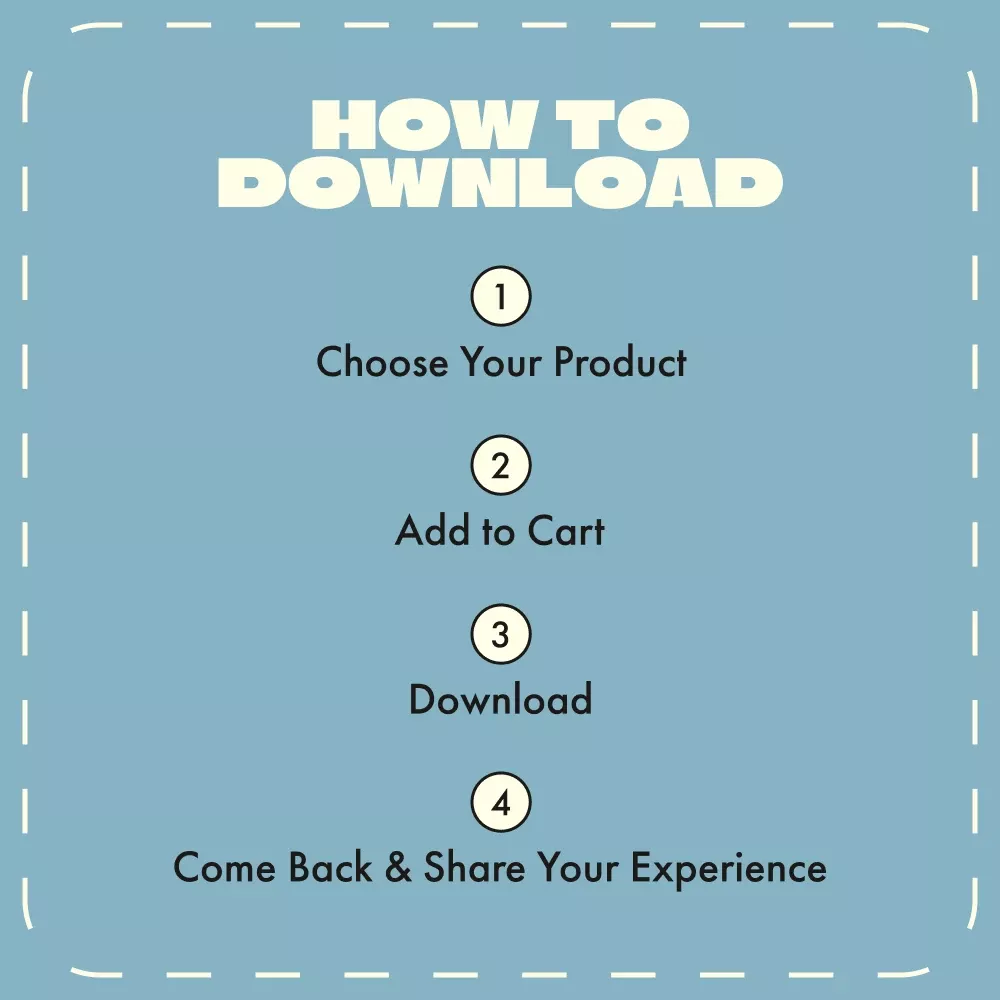 HOW TO DOWNLOAD

1
Choose Your Product

2
Add to Cart

3
Download

4
Come Back & Share Your Experience